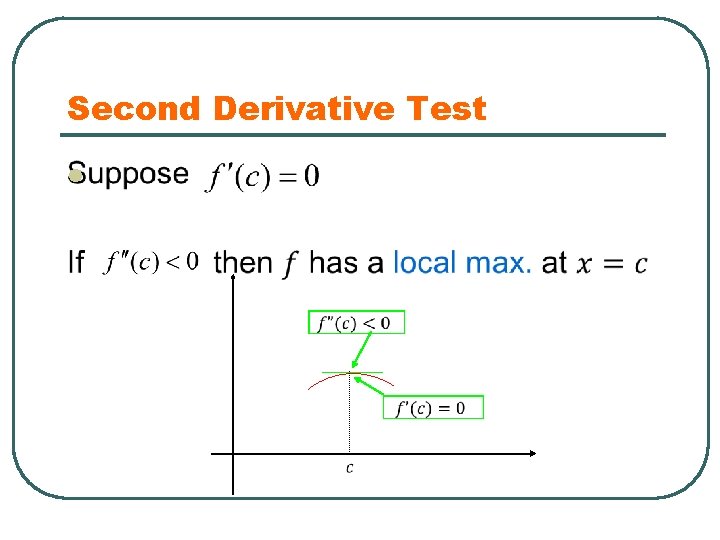 Second Derivative Test

Suppose $f'(c) = 0$

If $f''(c) < 0$ then $f$ has a local max. at $x = c$

$f''(c) < 0$

$f'(c) = 0$

$c$